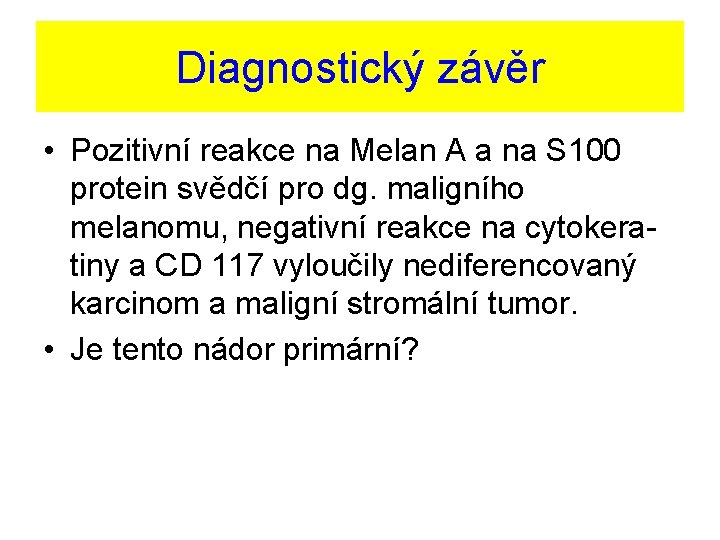 Diagnostický závěr

• Pozitivní reakce na Melan A a na S100 protein svědčí pro dg. maligního melanomu, negativní reakce na cytokeratiny a CD 117 vyloučily nediferencovaný karcinom a maligní stromální tumor.

• Je tento nádor primární?